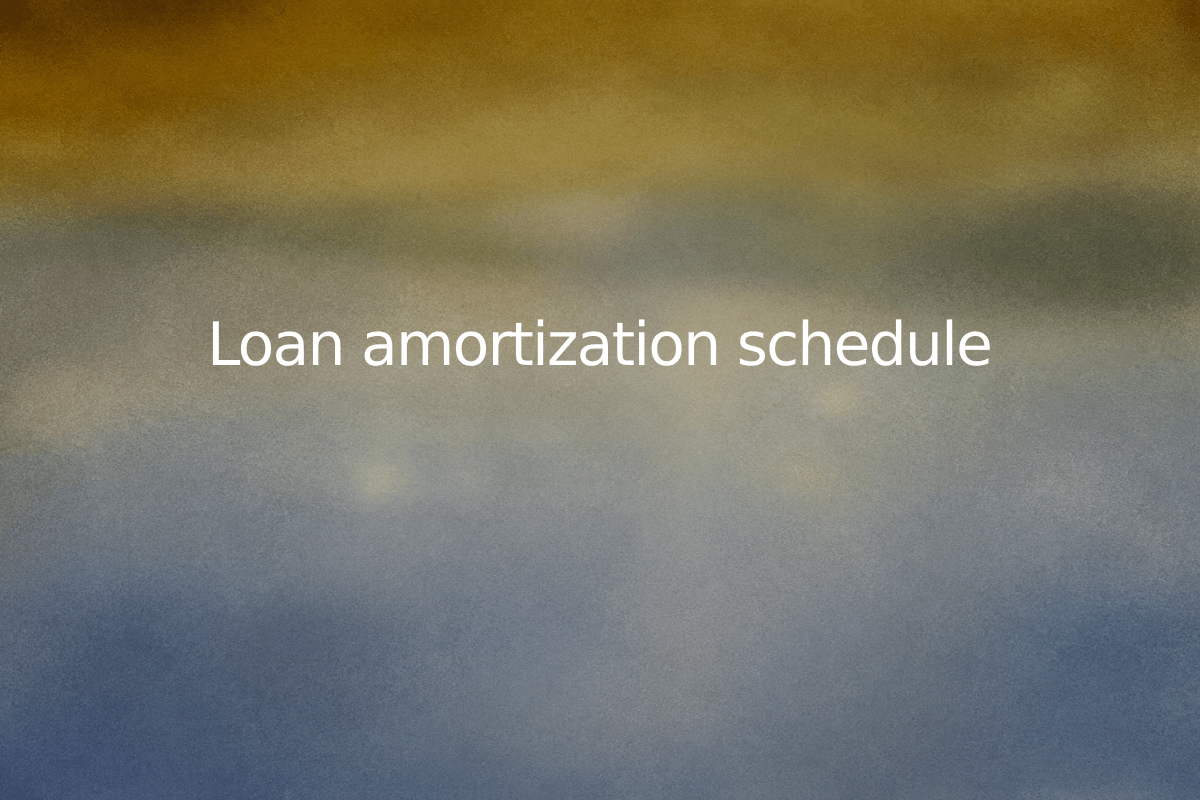 Loan amortization schedule